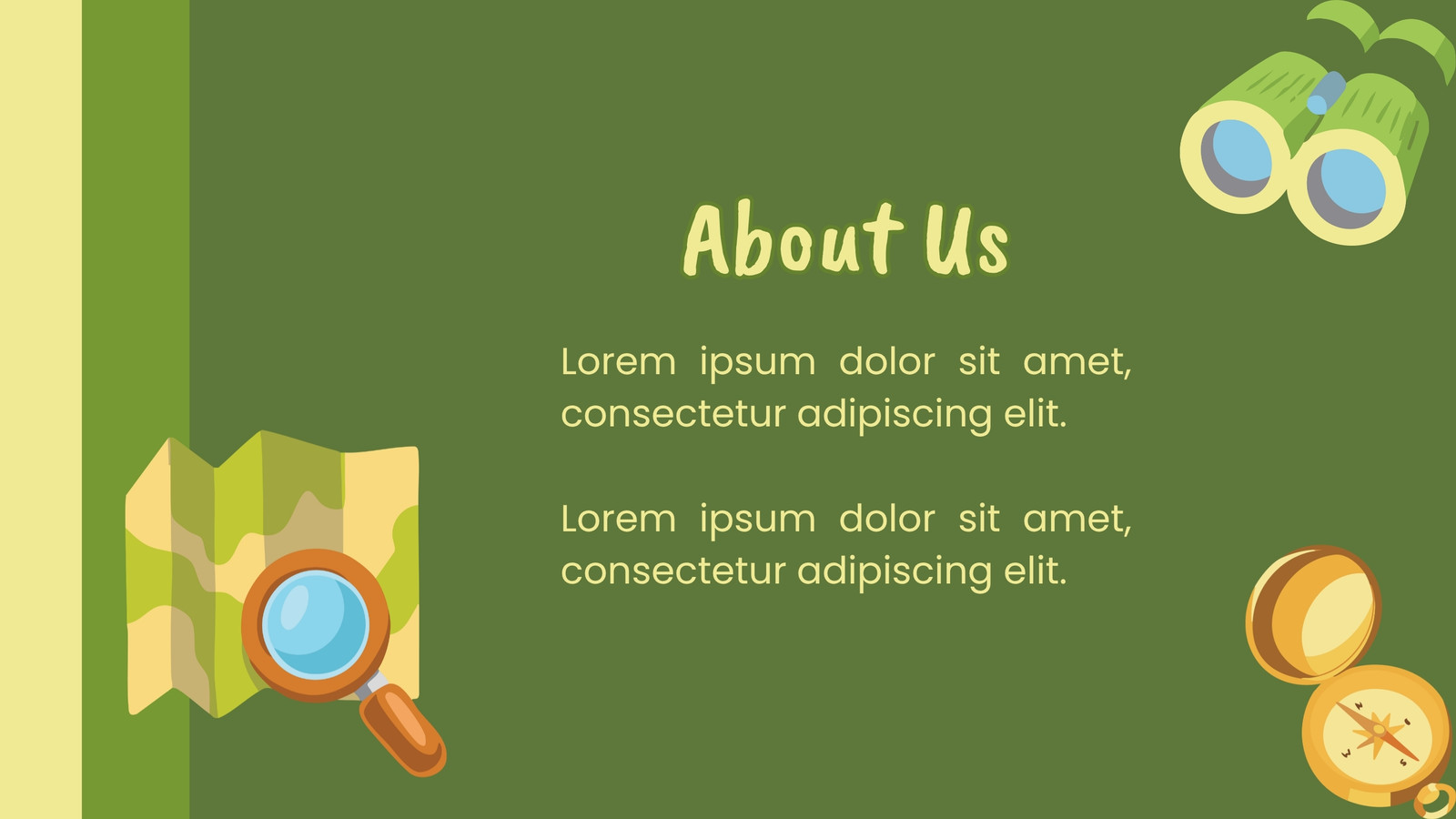 About Us

Lorem ipsum dolor sit amet, consectetur adipiscing elit.

Lorem ipsum dolor sit amet, consectetur adipiscing elit.